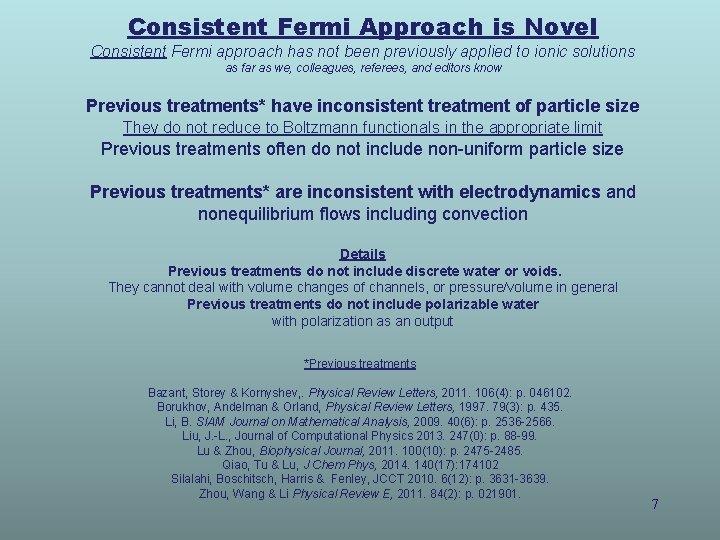 Consistent Fermi Approach is Novel

Consistent Fermi approach has not been previously applied to ionic solutions
as far as we, colleagues, referees, and editors know

Previous treatments* have inconsistent treatment of particle size
They do not reduce to Boltzmann functionals in the appropriate limit
Previous treatments often do not include non-uniform particle size

Previous treatments* are inconsistent with electrodynamics and nonequilibrium flows including convection

Details
Previous treatments do not include discrete water or voids.
They cannot deal with volume changes of channels, or pressure/volume in general
Previous treatments do not include polarizable water
with polarization as an output

*Previous treatments

Bazant, Storey & Kornyshev,. Physical Review Letters, 2011. 106(4): p. 046102.
Borukhov, Andelman & Orland, Physical Review Letters, 1997. 79(3): p. 435.
Li, B. SIAM Journal on Mathematical Analysis, 2009. 40(6): p. 2536-2566.
Liu, J.-L., Journal of Computational Physics 2013. 247(0): p. 88-99.
Lu & Zhou, Biophysical Journal, 2011. 100(10): p. 2475-2485.
Qiao, Tu & Lu, J Chem Phys, 2014. 140(17):174102
Silalahi, Boschitsch, Harris & Fenley, JCCT 2010. 6(12): p. 3631-3639.
Zhou, Wang & Li Physical Review E, 2011. 84(2): p. 021901.

7